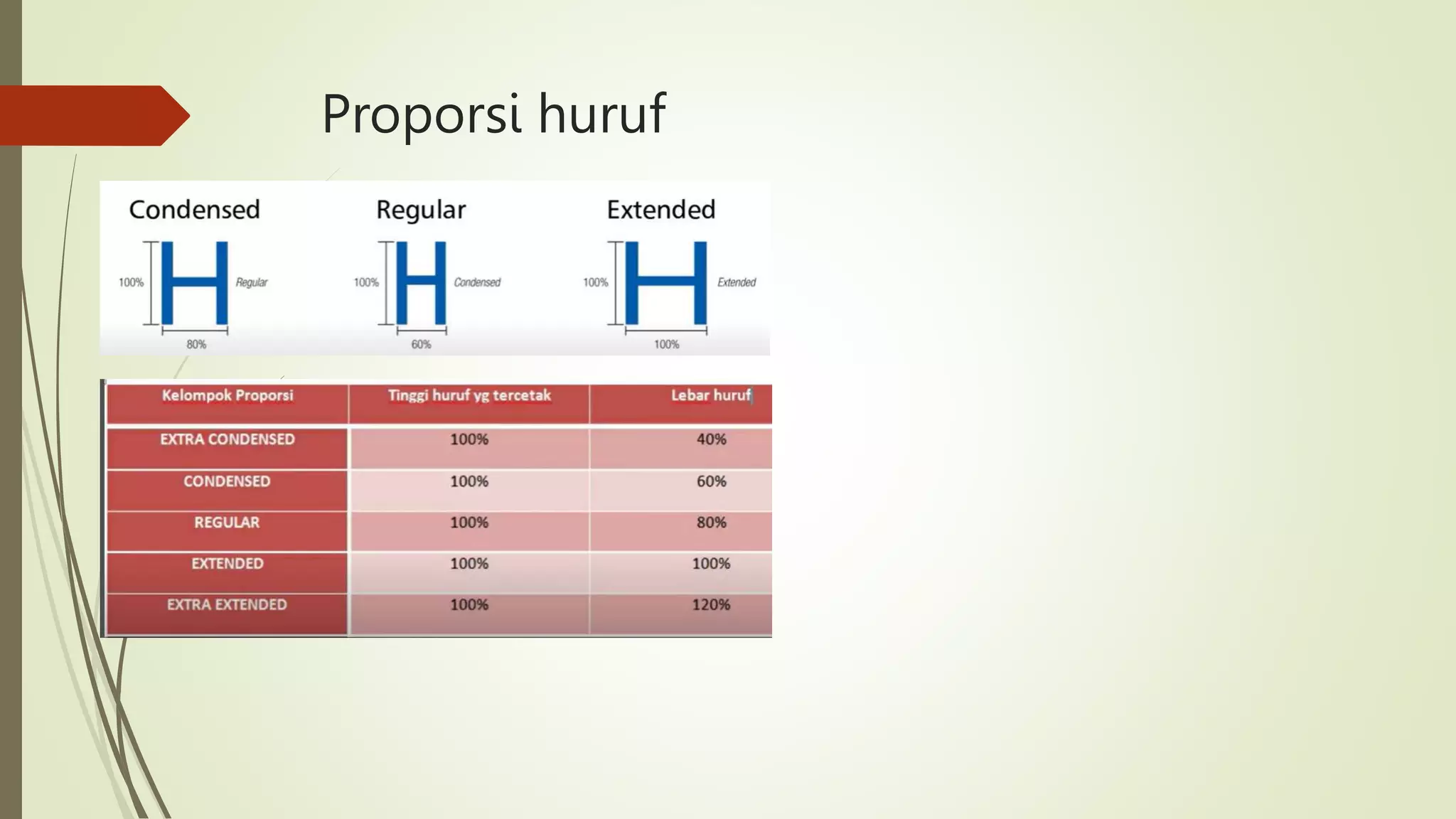 Proporsi huruf

Condensed

100%
H
Regular
80%

Regular

100%
H
Condensed
60%

Extended

100%
H
Extended
100%

| Kelompok Proporsi | Tinggi huruf yg tercetak | Lebar huruf |
|---|---|---|
| EXTRA CONDENSED | 100% | 40% |
| CONDENSED | 100% | 60% |
| REGULAR | 100% | 80% |
| EXTENDED | 100% | 100% |
| EXTRA EXTENDED | 100% | 120% |